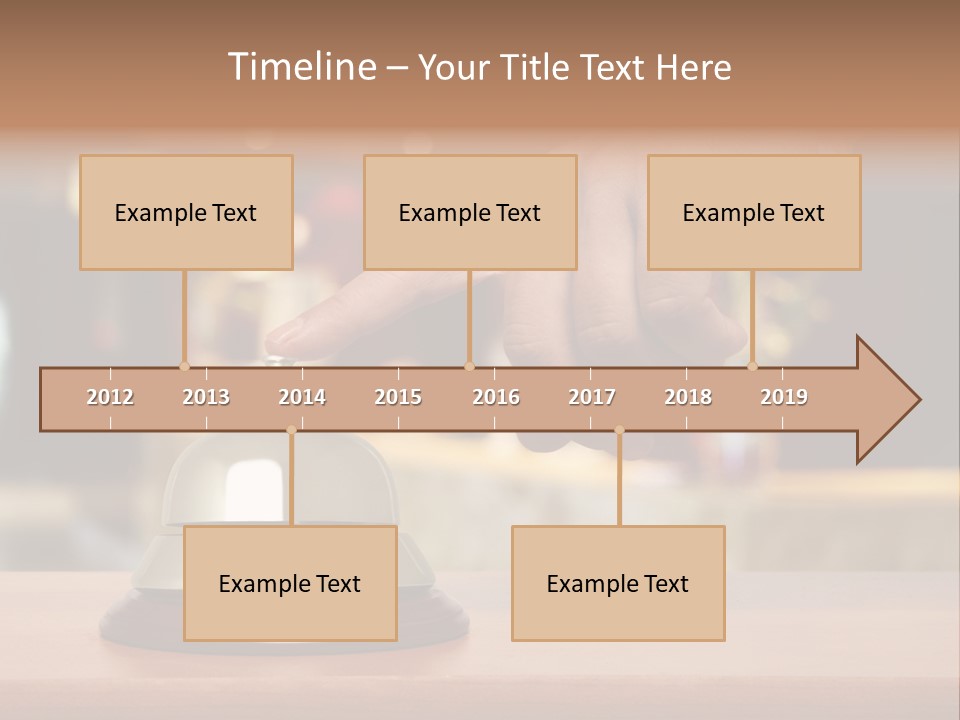 Timeline – Your Title Text Here

Example Text

Example Text

Example Text

2012 2013 2014 2015 2016 2017 2018 2019

Example Text

Example Text